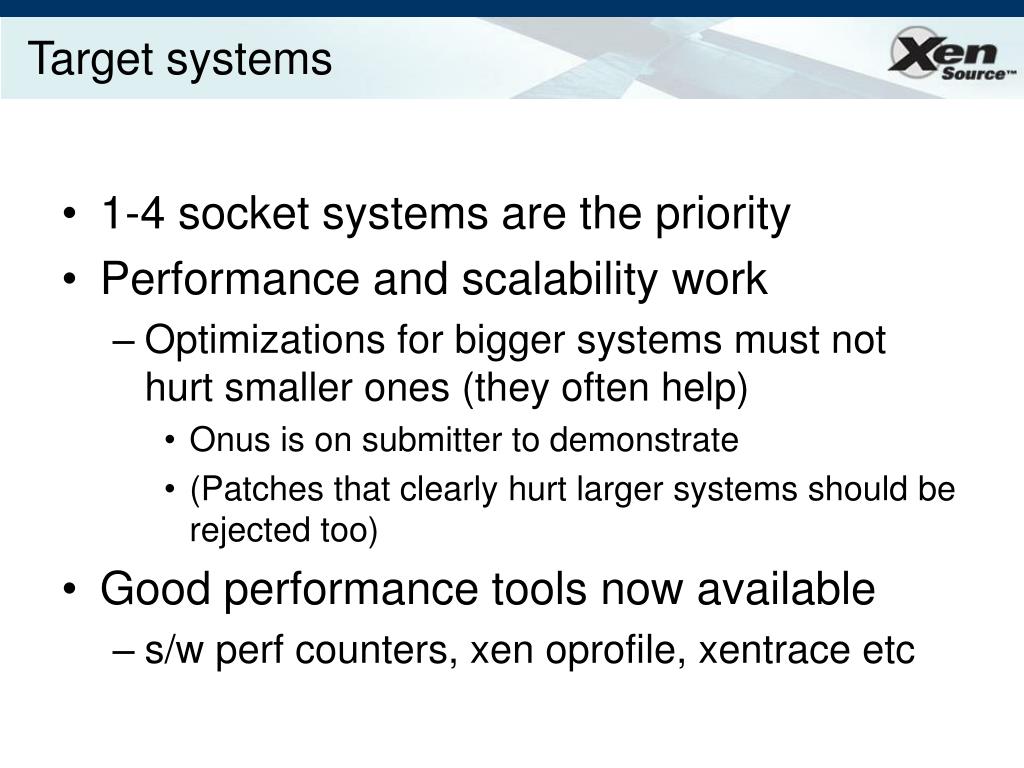 Target systems

Xen Source™

• 1-4 socket systems are the priority
• Performance and scalability work
– Optimizations for bigger systems must not hurt smaller ones (they often help)
• Onus is on submitter to demonstrate
• (Patches that clearly hurt larger systems should be rejected too)
• Good performance tools now available
– s/w perf counters, xen oprofile, xentrace etc